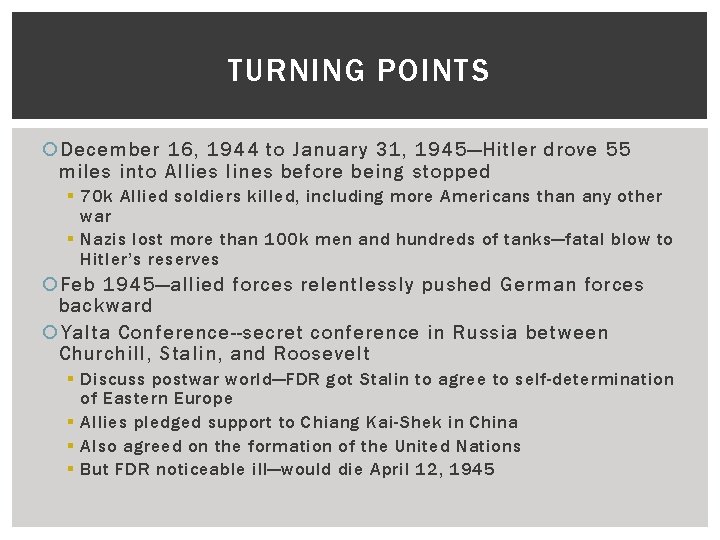 TURNING POINTS

December 16, 1944 to January 31, 1945—Hitler drove 55 miles into Allies lines before being stopped

70k Allied soldiers killed, including more Americans than any other war

Nazis lost more than 100k men and hundreds of tanks—fatal blow to Hitler's reserves

Feb 1945—allied forces relentlessly pushed German forces backward

Yalta Conference--secret conference in Russia between Churchill, Stalin, and Roosevelt

Discuss postwar world—FDR got Stalin to agree to self-determination of Eastern Europe

Allies pledged support to Chiang Kai-Shek in China

Also agreed on the formation of the United Nations

But FDR noticeable ill—would die April 12, 1945